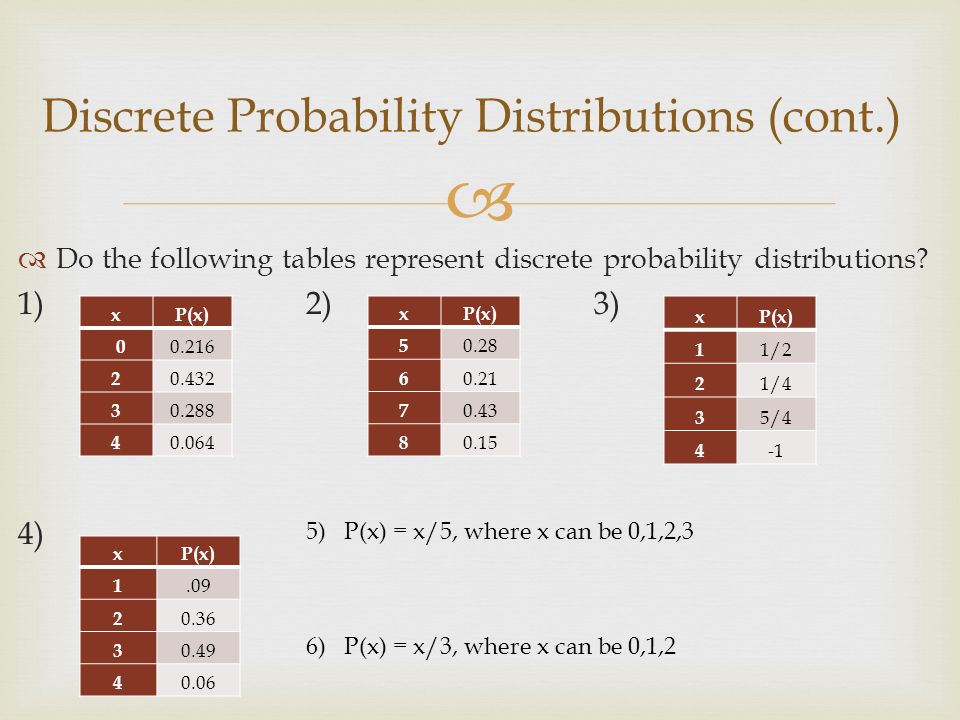 Discrete Probability Distributions (cont.)

Do the following tables represent discrete probability distributions?

1)

| x | P(x) |
|---|---|
| 0 | 0.216 |
| 2 | 0.432 |
| 3 | 0.288 |
| 4 | 0.064 |

2)

| x | P(x) |
|---|---|
| 5 | 0.28 |
| 6 | 0.21 |
| 7 | 0.43 |
| 8 | 0.15 |

3)

| x | P(x) |
|---|---|
| 1 | 1/2 |
| 2 | 1/4 |
| 3 | 5/4 |
| 4 | -1 |

4)

| x | P(x) |
|---|---|
| 1 | .09 |
| 2 | 0.36 |
| 3 | 0.49 |
| 4 | 0.06 |

5) P(x) = x/5, where x can be 0,1,2,3

6) P(x) = x/3, where x can be 0,1,2